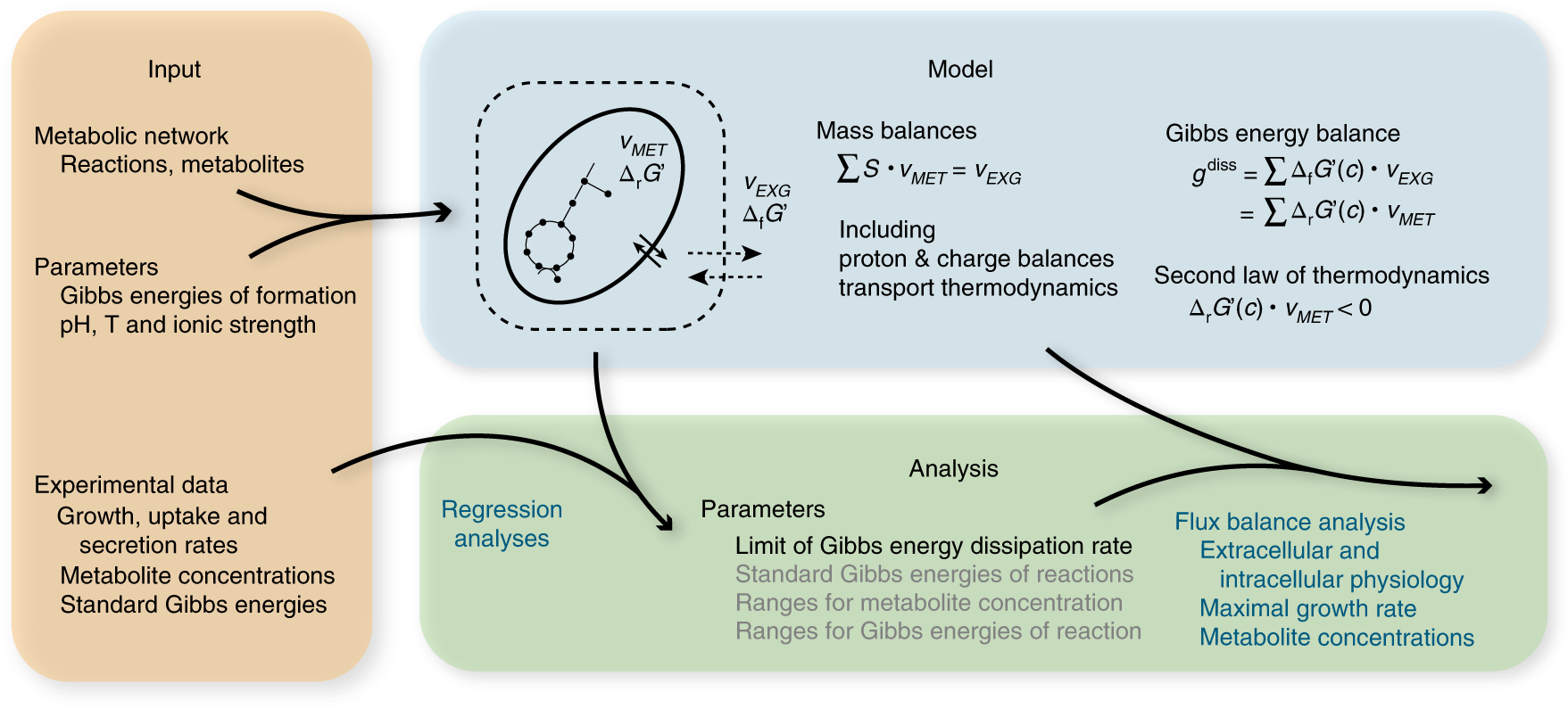 Input

Metabolic network
Reactions, metabolites

Parameters
Gibbs energies of formation
pH, T and ionic strength

Experimental data
Growth, uptake and secretion rates
Metabolite concentrations
Standard Gibbs energies

Model

$v_{MET}$
$\Delta_r G'$

$v_{EXG}$
$\Delta_f G'$

Mass balances
$\sum S \cdot v_{MET} = v_{EXG}$

Including
proton & charge balances
transport thermodynamics

Gibbs energy balance
$g^{diss} = \sum \Delta_f G'(c) \cdot v_{EXG}$
$= \sum \Delta_r G'(c) \cdot v_{MET}$

Second law of thermodynamics
$\Delta_r G'(c) \cdot v_{MET} < 0$

Analysis

Regression analyses

Parameters
Limit of Gibbs energy dissipation rate
Standard Gibbs energies of reactions
Ranges for metabolite concentration
Ranges for Gibbs energies of reaction

Flux balance analysis
Extracellular and intracellular physiology
Maximal growth rate
Metabolite concentrations